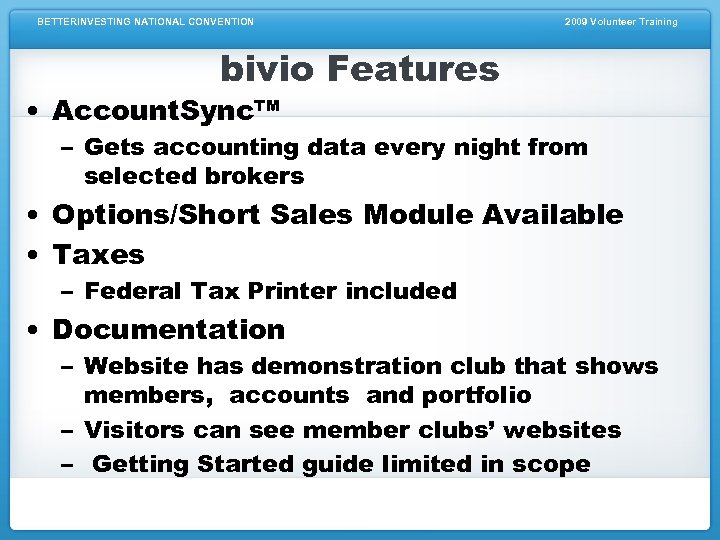 BETTERINVESTING NATIONAL CONVENTION

2009 Volunteer Training

bivio Features

• AccountSync™
– Gets accounting data every night from selected brokers
• Options/Short Sales Module Available
• Taxes
– Federal Tax Printer included
• Documentation
– Website has demonstration club that shows members, accounts and portfolio
– Visitors can see member clubs' websites
– Getting Started guide limited in scope